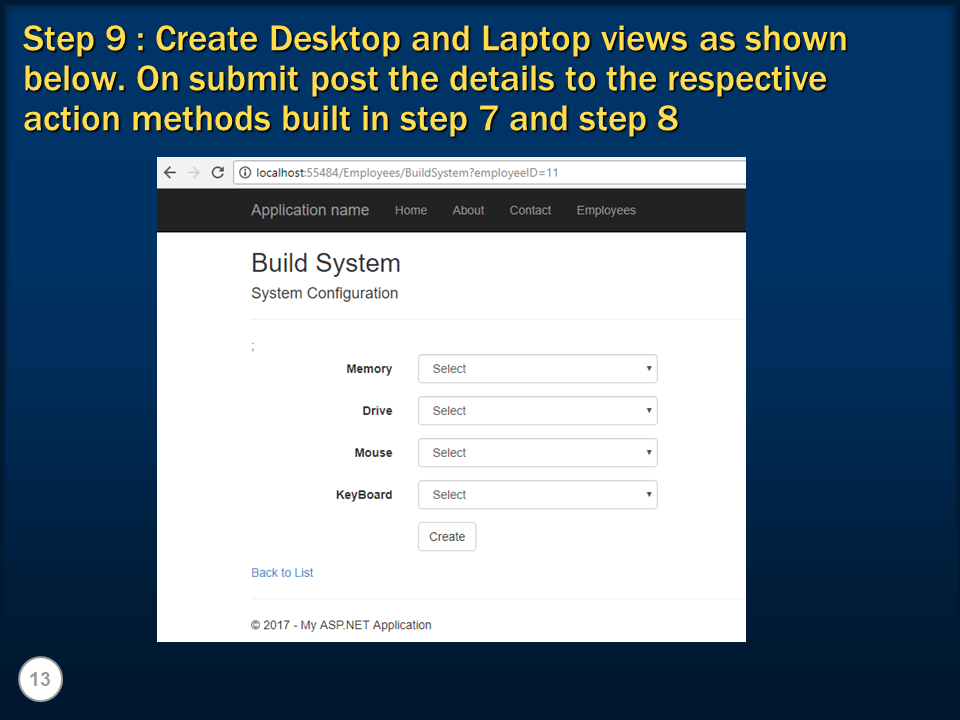 Step 9 : Create Desktop and Laptop views as shown below. On submit post the details to the respective action methods built in step 7 and step 8

localhost:55484/Employees/BuildSystem?employeeID=11

Application name Home About Contact Employees

Build System

System Configuration

;

Memory Select

Drive Select

Mouse Select

KeyBoard Select

Create

Back to List

© 2017 - My ASP.NET Application

13